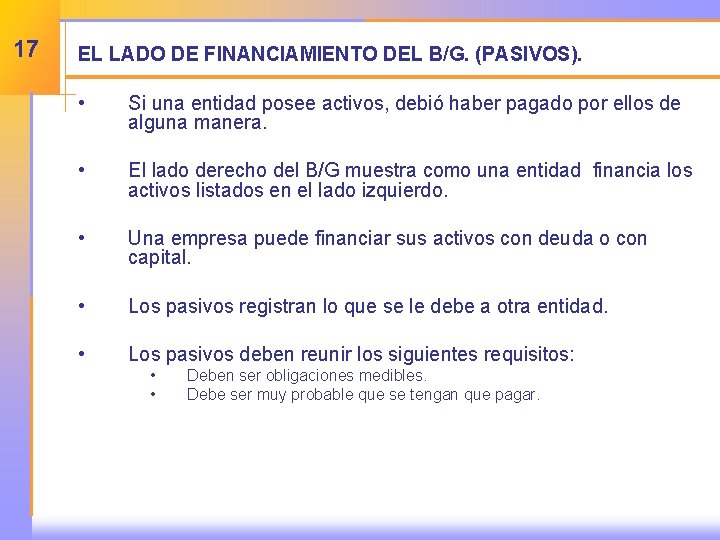 17

EL LADO DE FINANCIAMIENTO DEL B/G. (PASIVOS).

• Si una entidad posee activos, debió haber pagado por ellos de alguna manera.

• El lado derecho del B/G muestra como una entidad financia los activos listados en el lado izquierdo.

• Una empresa puede financiar sus activos con deuda o con capital.

• Los pasivos registran lo que se le debe a otra entidad.

• Los pasivos deben reunir los siguientes requisitos:
  • Deben ser obligaciones medibles.
  • Debe ser muy probable que se tengan que pagar.